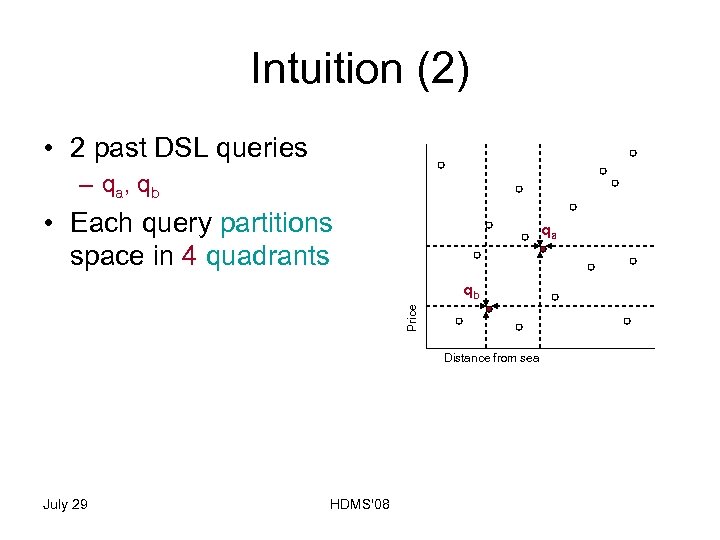 Intuition (2)

• 2 past DSL queries
– $q_a$, $q_b$
• Each query partitions space in 4 quadrants

$q_a$
$q_b$
Price
Distance from sea

July 29
HDMS'08